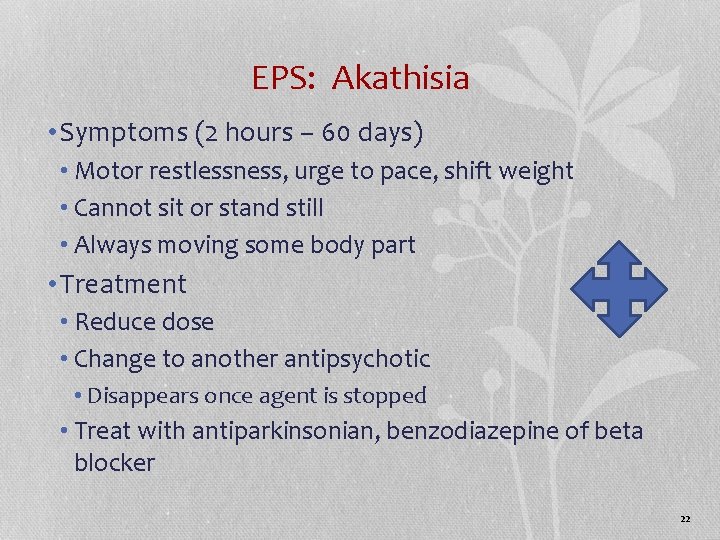 EPS: Akathisia

• Symptoms (2 hours – 60 days)
  • Motor restlessness, urge to pace, shift weight
  • Cannot sit or stand still
  • Always moving some body part
• Treatment
  • Reduce dose
  • Change to another antipsychotic
    • Disappears once agent is stopped
  • Treat with antiparkinsonian, benzodiazepine of beta blocker

22